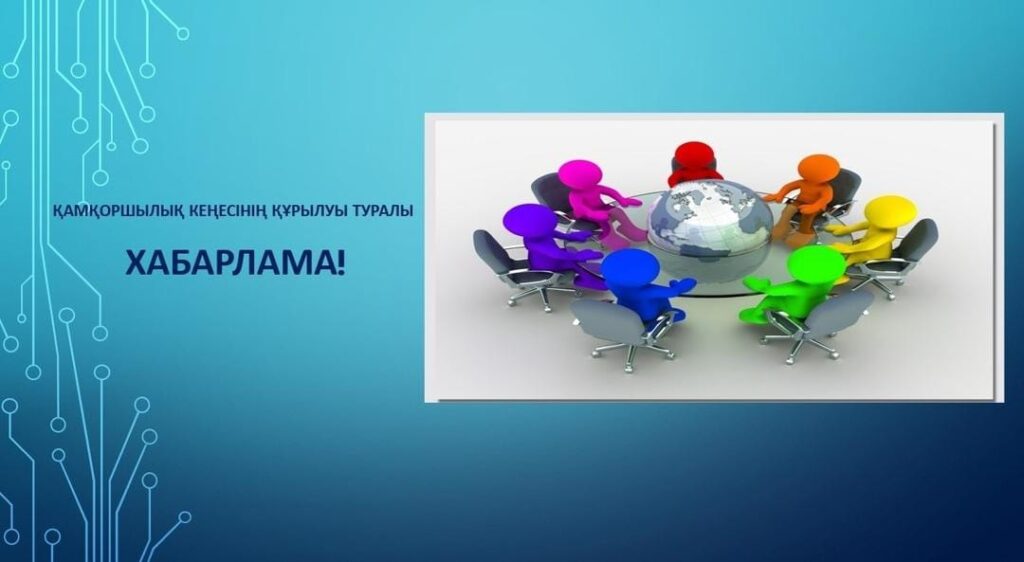 ҚАМҚОРШЫЛЫҚ КЕҢЕСІНІҢ ҚҰРЫЛУЫ ТУРАЛЫ

ХАБАРЛАМА!